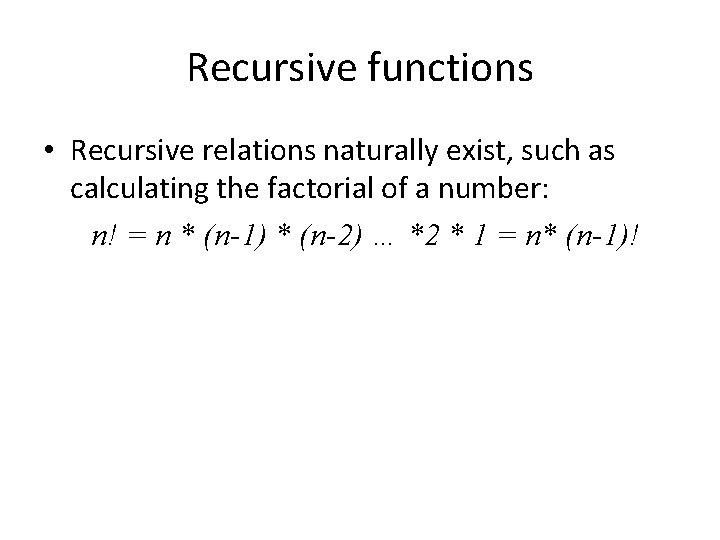 Recursive functions

• Recursive relations naturally exist, such as calculating the factorial of a number:

$n! = n * (n-1) * (n-2) \ldots *2 * 1 = n* (n-1)!$